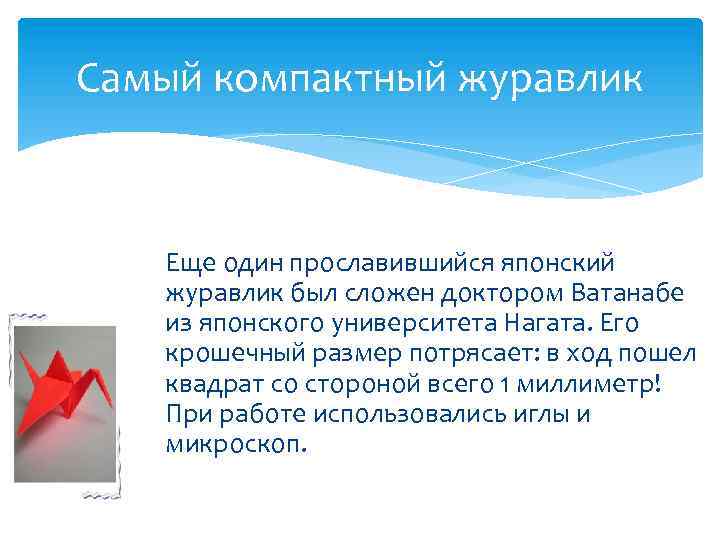 Самый компактный журавлик

Еще один прославившийся японский журавлик был сложен доктором Ватанабе из японского университета Нагата. Его крошечный размер потрясает: в ход пошел квадрат со стороной всего 1 миллиметр! При работе использовались иглы и микроскоп.